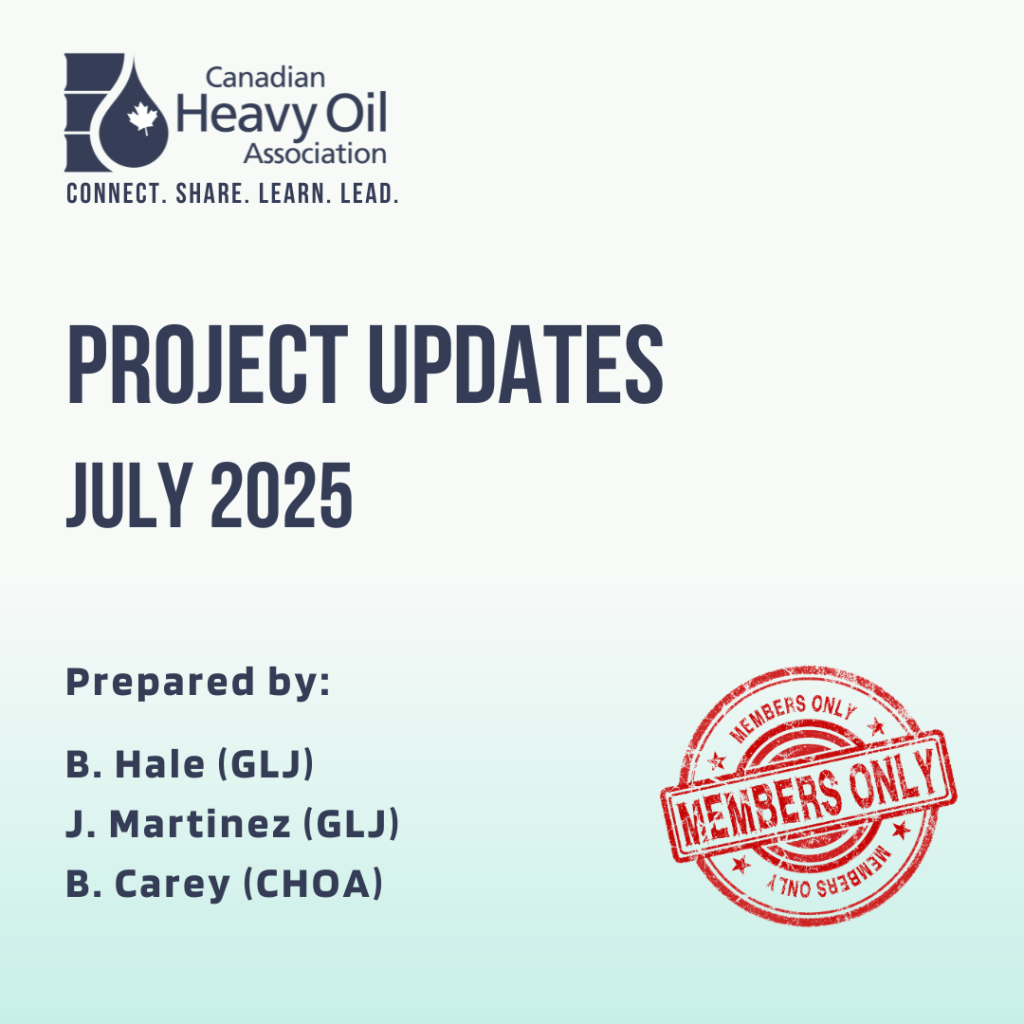 Canadian Heavy Oil Association
CONNECT. SHARE. LEARN. LEAD.

PROJECT UPDATES
JULY 2025

Prepared by:

B. Hale (GLJ)
J. Martinez (GLJ)
B. Carey (CHOA)

MEMBERS ONLY
MEMBERS ONLY
MEMBERS ONLY